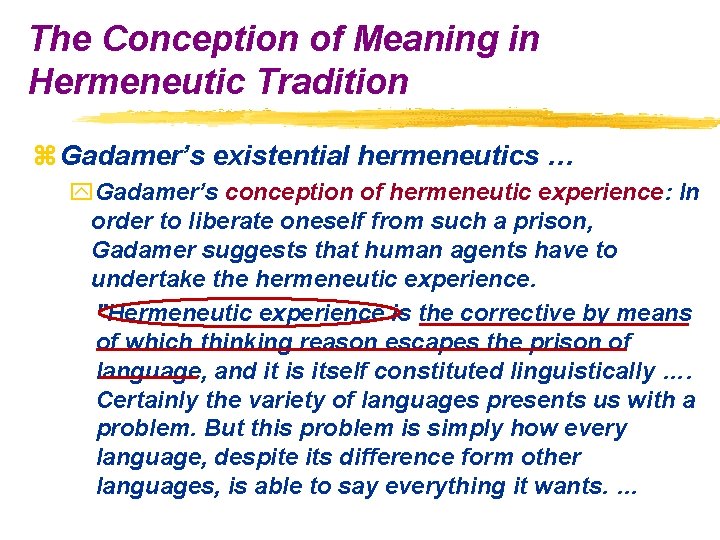 The Conception of Meaning in Hermeneutic Tradition

Gadamer's existential hermeneutics …

Gadamer's conception of hermeneutic experience: In order to liberate oneself from such a prison, Gadamer suggests that human agents have to undertake the hermeneutic experience.

"Hermeneutic experience is the corrective by means of which thinking reason escapes the prison of language, and it is itself constituted linguistically …. Certainly the variety of languages presents us with a problem. But this problem is simply how every language, despite its difference form other languages, is able to say everything it wants. …